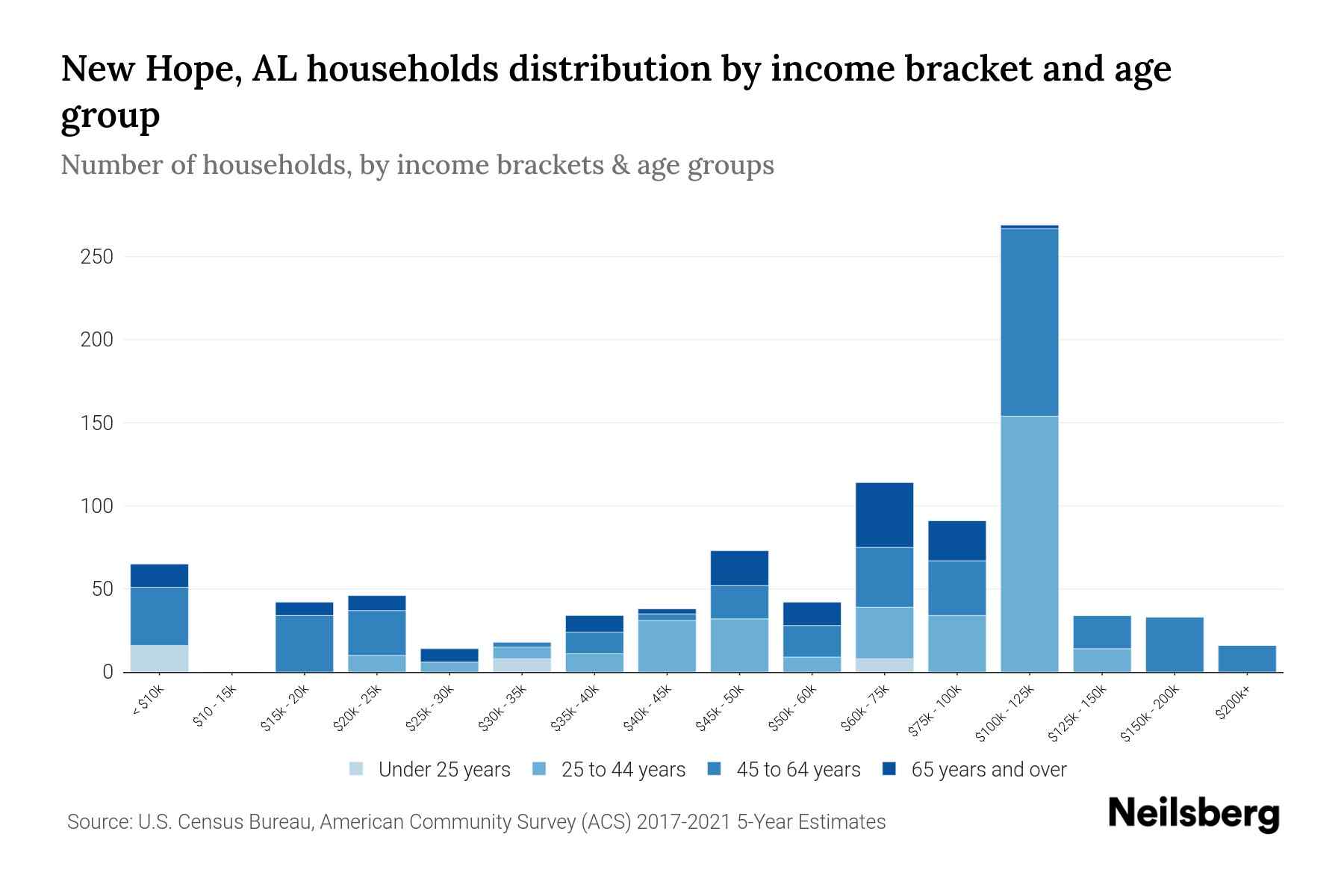 New Hope, AL households distribution by income bracket and age group

Number of households, by income brackets & age groups

250
200
150
100
50
0

< $10k
$10 - 15k
$15k - 20k
$20k - 25k
$25k - 30k
$30k - 35k
$35k - 40k
$40k - 45k
$45k - 50k
$50k - 60k
$60k - 75k
$75k - 100k
$100k - 125k
$125k - 150k
$150k - 200k
$200k+

Under 25 years
25 to 44 years
45 to 64 years
65 years and over

Source: U.S. Census Bureau, American Community Survey (ACS) 2017-2021 5-Year Estimates

Neilsberg